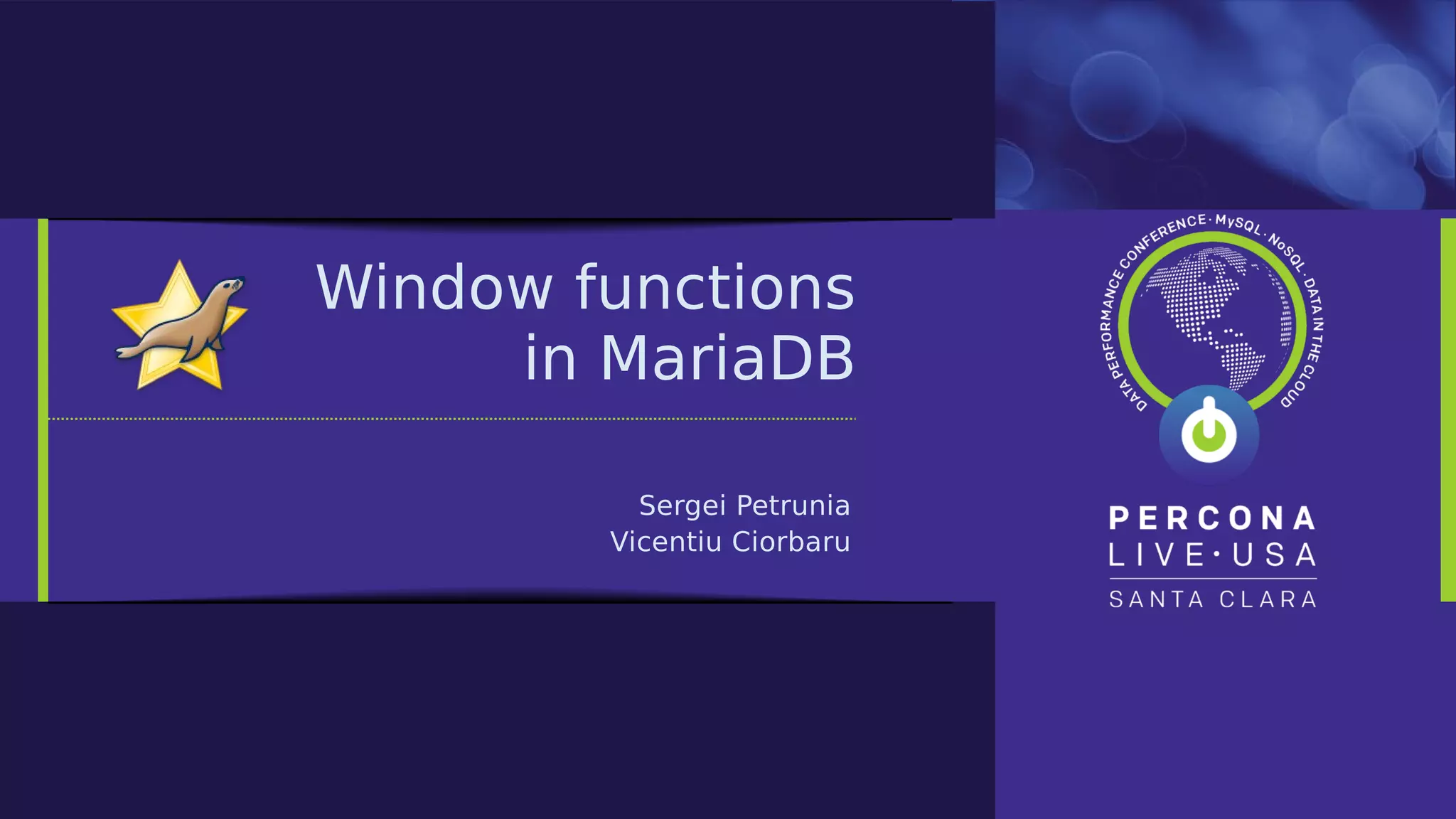 Window functions in MariaDB

Sergei Petrunia
Vicentiu Ciorbaru

DATA PERFORMANCE CONFERENCE · MySQL · NoSQL · DATA IN THE CLOUD

PERCONA
LIVE·USA
SANTA CLARA